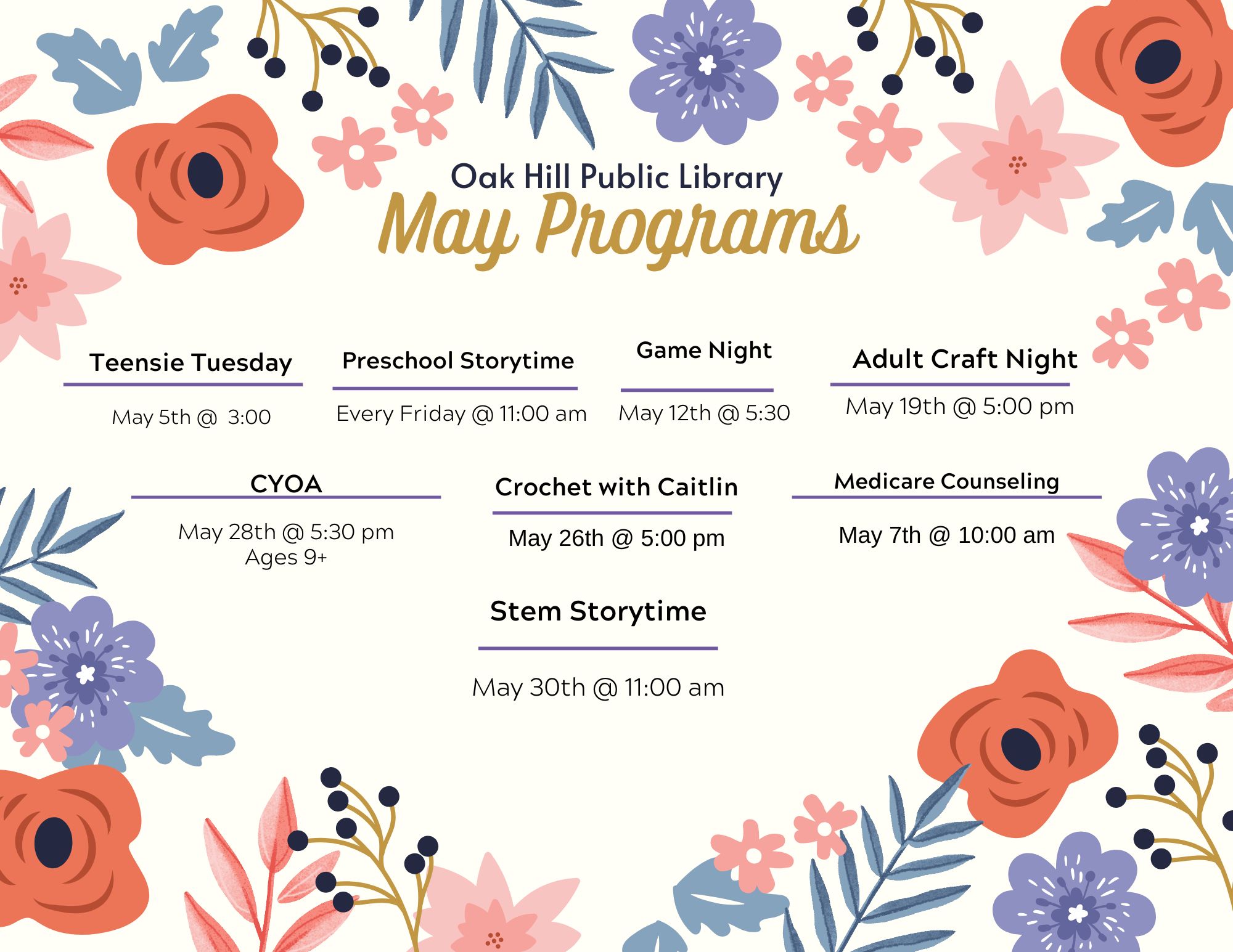 Oak Hill Public Library
May Programs

Teensie Tuesday
May 5th @ 3:00

Preschool Storytime
Every Friday @ 11:00 am

Game Night
May 12th @ 5:30

Adult Craft Night
May 19th @ 5:00 pm

CYOA
May 28th @ 5:30 pm
Ages 9+

Crochet with Caitlin
May 26th @ 5:00 pm

Medicare Counseling
May 7th @ 10:00 am

Stem Storytime
May 30th @ 11:00 am